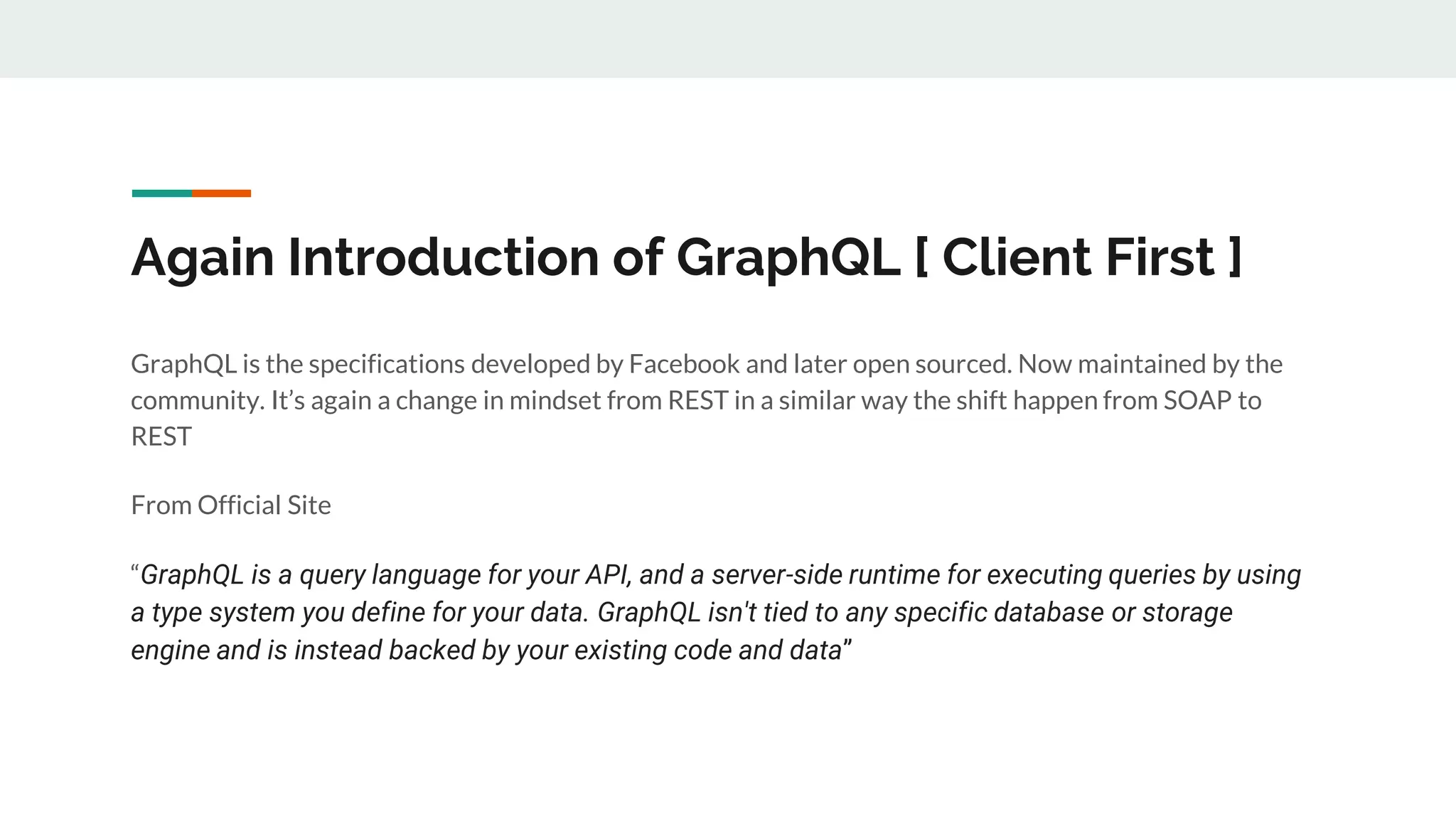 Again Introduction of GraphQL [ Client First ]

GraphQL is the specifications developed by Facebook and later open sourced. Now maintained by the community. It’s again a change in mindset from REST in a similar way the shift happen from SOAP to REST

From Official Site

“GraphQL is a query language for your API, and a server-side runtime for executing queries by using a type system you define for your data. GraphQL isn't tied to any specific database or storage engine and is instead backed by your existing code and data”